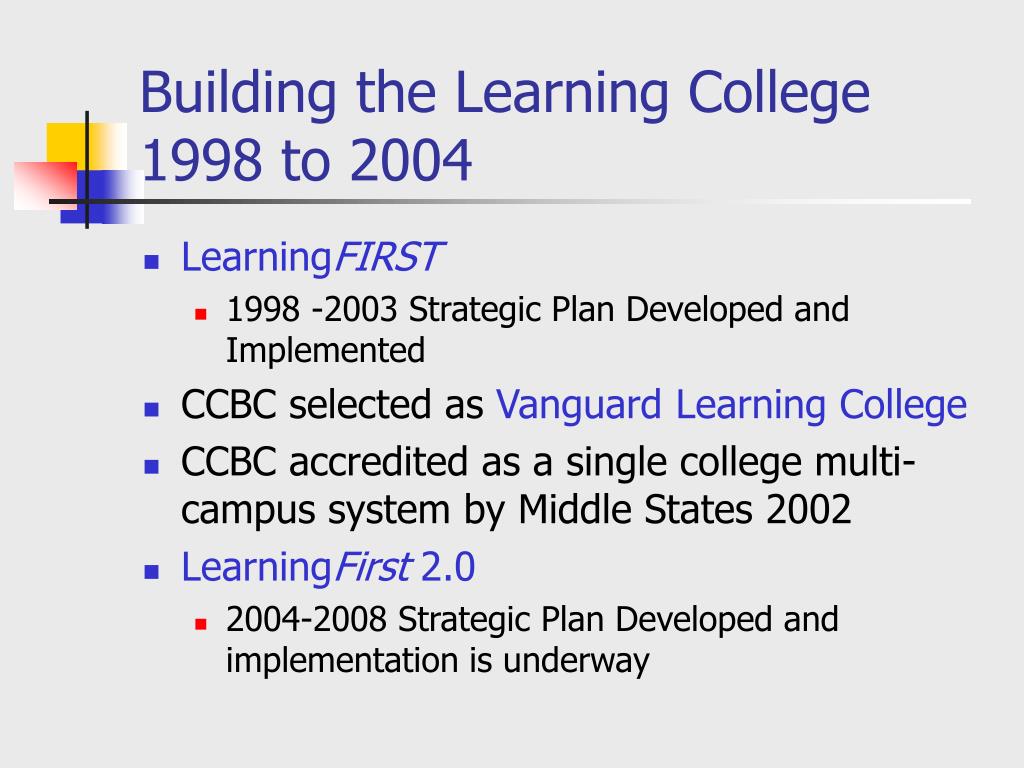 Building the Learning College 1998 to 2004

- LearningFIRST
  - 1998 -2003 Strategic Plan Developed and Implemented
- CCBC selected as Vanguard Learning College
- CCBC accredited as a single college multi-campus system by Middle States 2002
- LearningFirst 2.0
  - 2004-2008 Strategic Plan Developed and implementation is underway